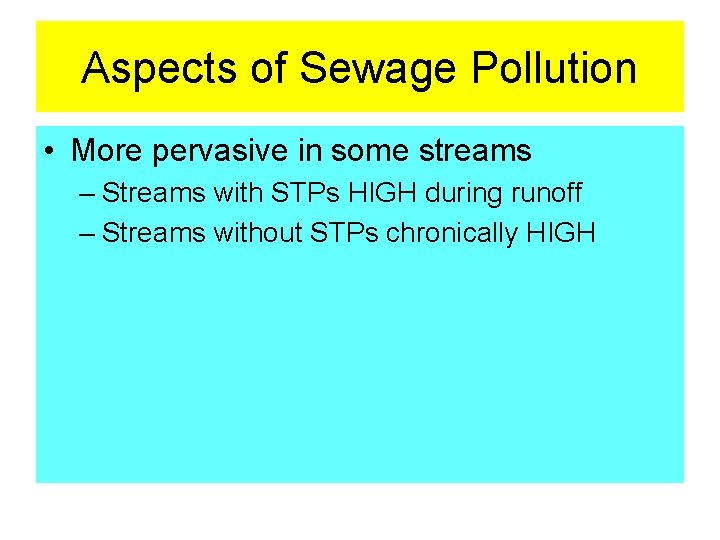 Aspects of Sewage Pollution

• More pervasive in some streams
– Streams with STPs HIGH during runoff
– Streams without STPs chronically HIGH